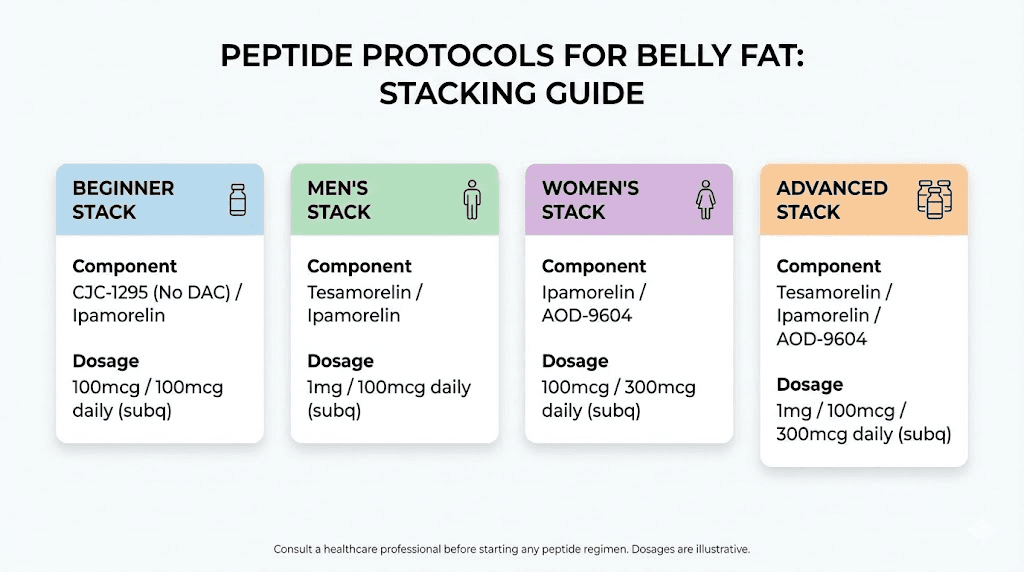 PEPTIDE PROTOCOLS FOR BELLY FAT: STACKING GUIDE

BEGINNER STACK

Component
CJC-1295 (No DAC) / Ipamorelin

Dosage
100mcg / 100mcg daily (subq)

MEN'S STACK

Component
Tesamorelin / Ipamorelin

Dosage
1mg / 100mcg daily (subq)

WOMEN'S STACK

Component
Ipamorelin / AOD-9604

Dosage
100mcg / 300mcg daily (subq)

ADVANCED STACK

Component
Tesamorelin / Ipamorelin / AOD-9604

Dosage
1mg / 100mcg / 300mcg daily (subq)

Consult a healthcare professional before starting any peptide regimen. Dosages are illustrative.